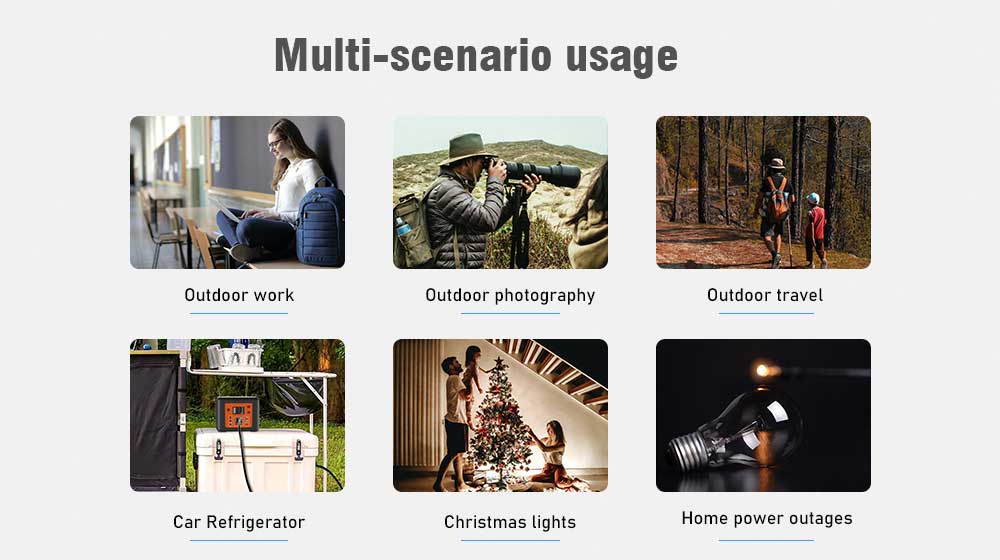 Multi-scenario usage

Outdoor work

Outdoor photography

Outdoor travel

Car Refrigerator

Christmas lights

Home power outages